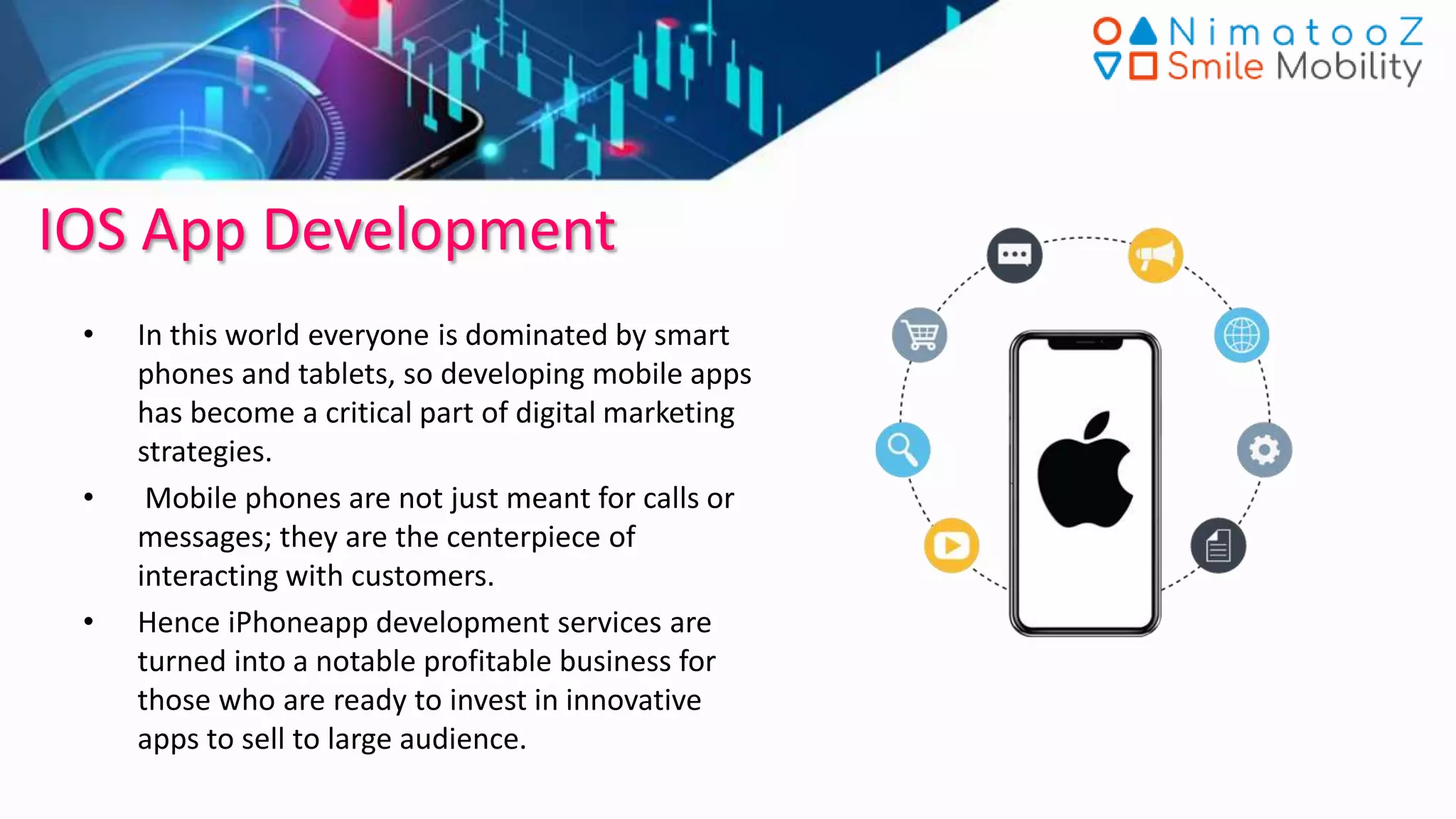 NimatooZ
Smile Mobility

IOS App Development

• In this world everyone is dominated by smart phones and tablets, so developing mobile apps has become a critical part of digital marketing strategies.

• Mobile phones are not just meant for calls or messages; they are the centerpiece of interacting with customers.

• Hence iPhoneapp development services are turned into a notable profitable business for those who are ready to invest in innovative apps to sell to large audience.